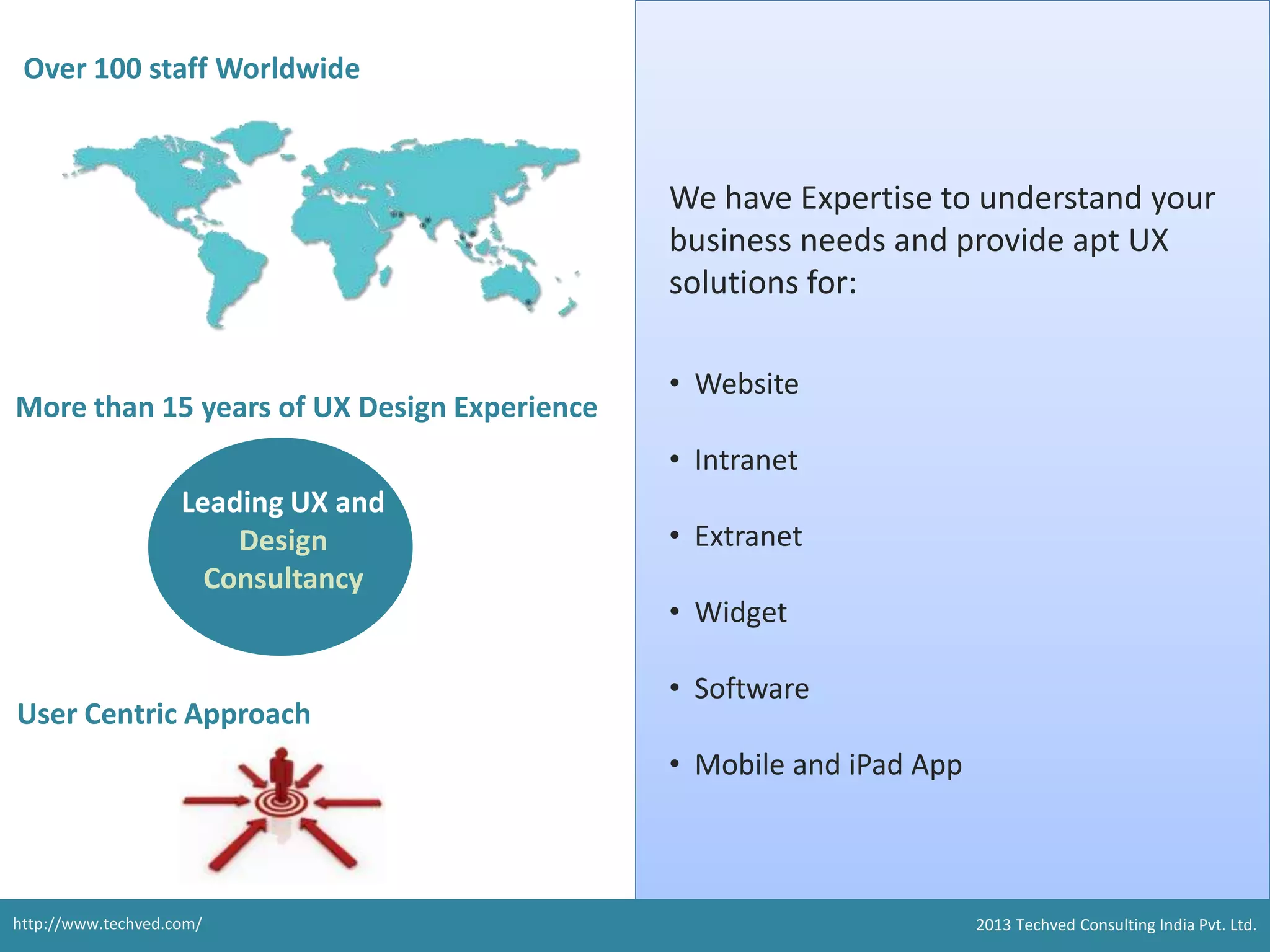 Over 100 staff Worldwide

More than 15 years of UX Design Experience

Leading UX and Design Consultancy

User Centric Approach

We have Expertise to understand your business needs and provide apt UX solutions for:

• Website
• Intranet
• Extranet
• Widget
• Software
• Mobile and iPad App

http://www.techved.com/

2013 Techved Consulting India Pvt. Ltd.